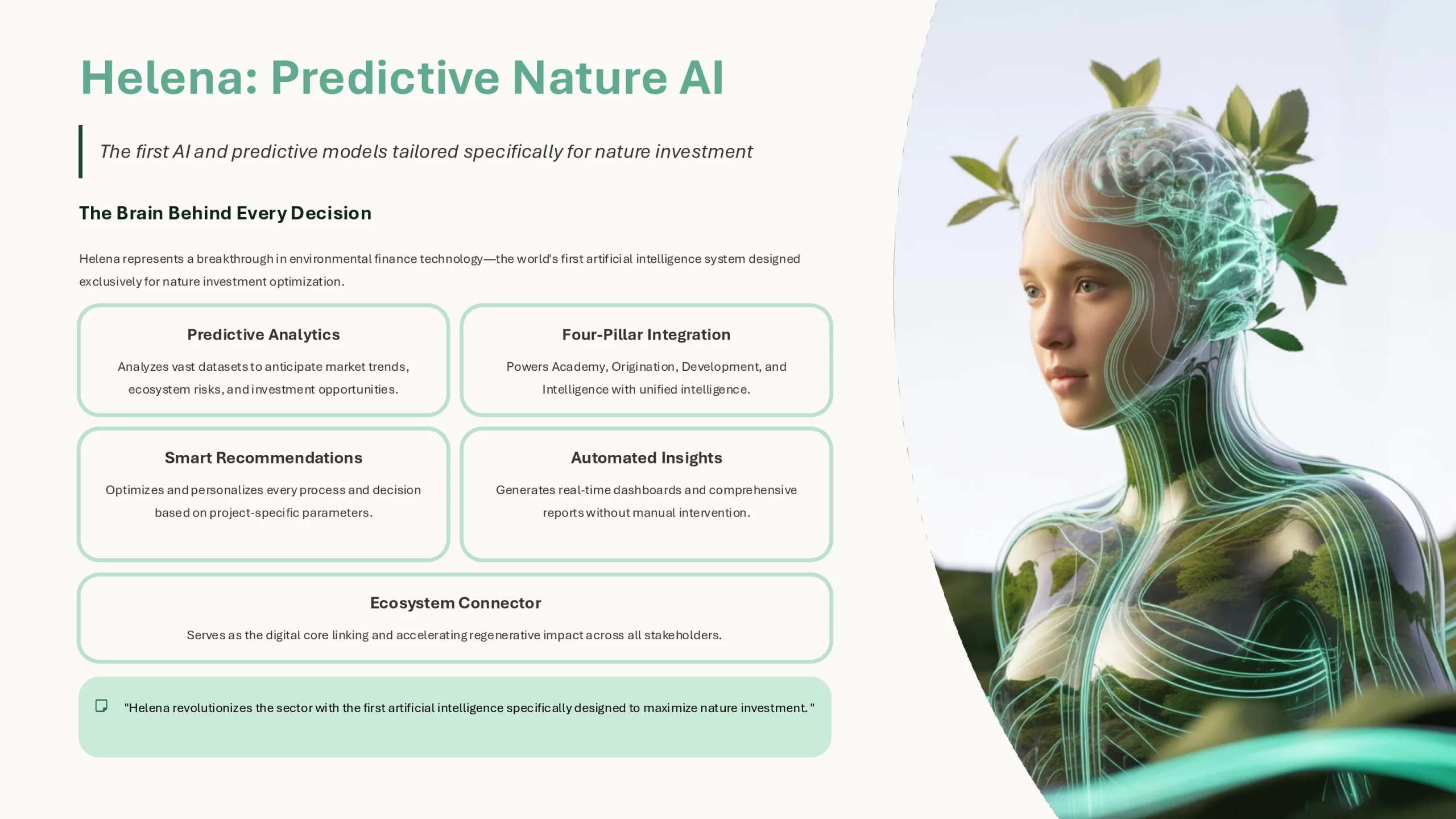 Helena: Predictive Nature AI

The first AI and predictive models tailored specifically for nature investment

The Brain Behind Every Decision

Helena represents a breakthrough in environmental finance technology—the world's first artificial intelligence system designed exclusively for nature investment optimization.

Predictive Analytics

Analyzes vast datasets to anticipate market trends, ecosystem risks, and investment opportunities.

Four-Pillar Integration

Powers Academy, Origination, Development, and Intelligence with unified intelligence.

Smart Recommendations

Optimizes and personalizes every process and decision based on project-specific parameters.

Automated Insights

Generates real-time dashboards and comprehensive reports without manual intervention.

Ecosystem Connector

Serves as the digital core linking and accelerating regenerative impact across all stakeholders.

"Helena revolutionizes the sector with the first artificial intelligence specifically designed to maximize nature investment."